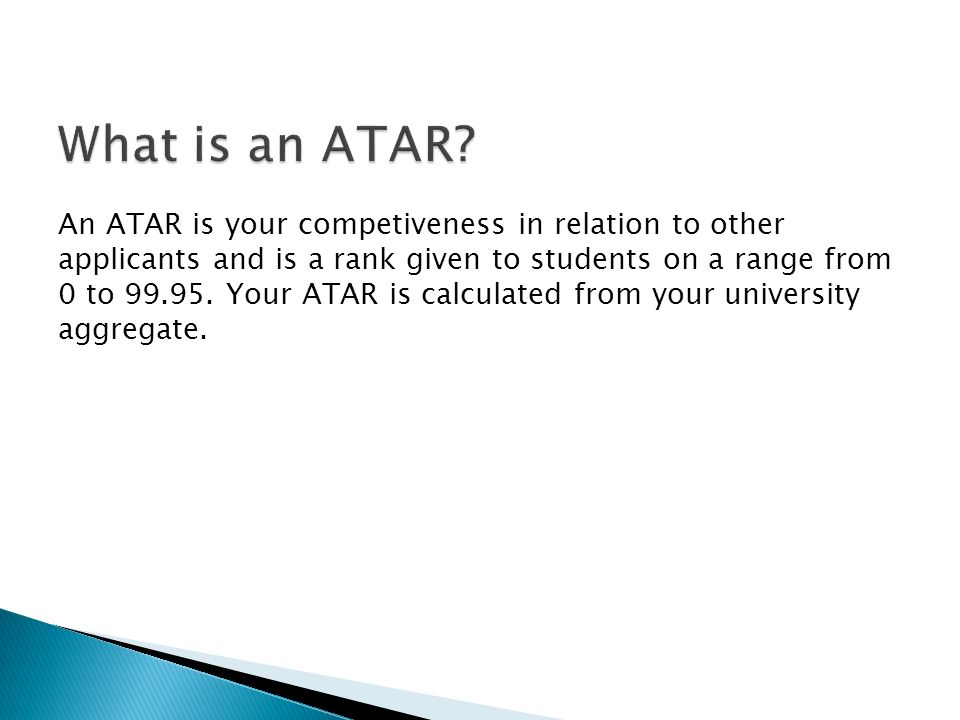 What is an ATAR?

An ATAR is your competiveness in relation to other applicants and is a rank given to students on a range from 0 to 99.95. Your ATAR is calculated from your university aggregate.